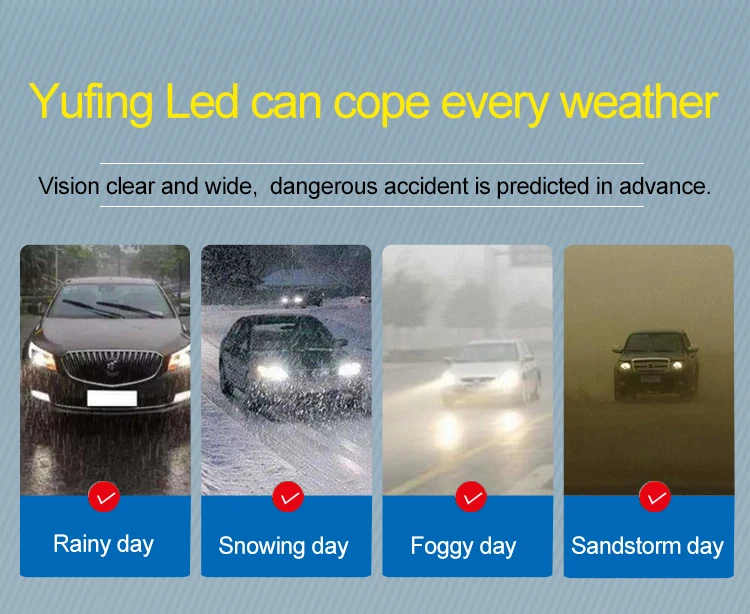 Yufing Led can cope every weather

Vision clear and wide,  dangerous accident is predicted in advance.

Rainy day

Snowing day

Foggy day

Sandstorm day